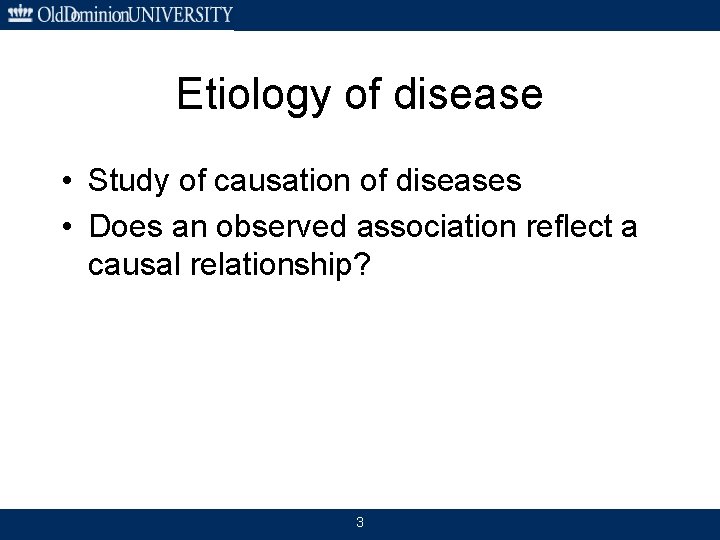 OldDominionUNIVERSITY

Etiology of disease

• Study of causation of diseases
• Does an observed association reflect a causal relationship?

3